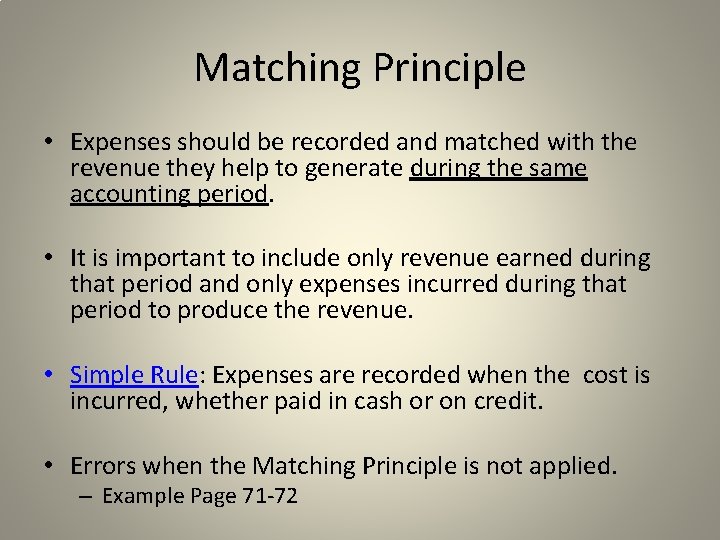 Matching Principle

• Expenses should be recorded and matched with the revenue they help to generate during the same accounting period.

• It is important to include only revenue earned during that period and only expenses incurred during that period to produce the revenue.

• Simple Rule: Expenses are recorded when the cost is incurred, whether paid in cash or on credit.

• Errors when the Matching Principle is not applied.
– Example Page 71-72